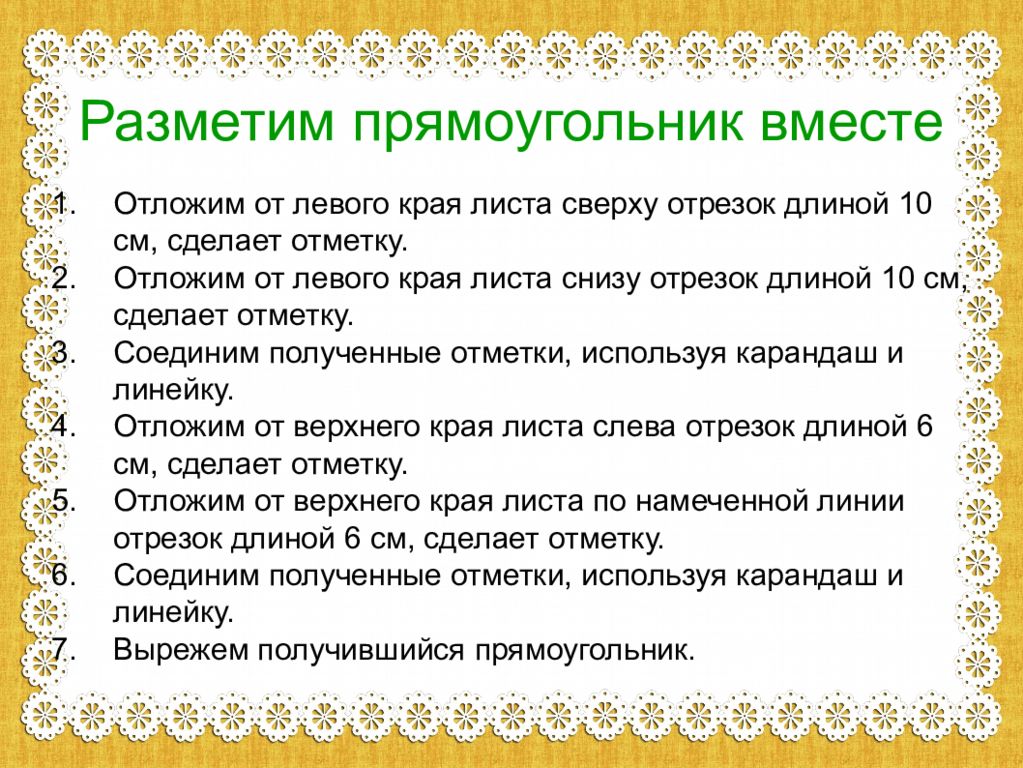 Разметим прямоугольник вместе

1. Отложим от левого края листа сверху отрезок длиной 10 см, сделает отметку.
2. Отложим от левого края листа снизу отрезок длиной 10 см, сделает отметку.
3. Соединим полученные отметки, используя карандаш и линейку.
4. Отложим от верхнего края листа слева отрезок длиной 6 см, сделает отметку.
5. Отложим от верхнего края листа по намеченной линии отрезок длиной 6 см, сделает отметку.
6. Соединим полученные отметки, используя карандаш и линейку.
7. Вырежем получившийся прямоугольник.